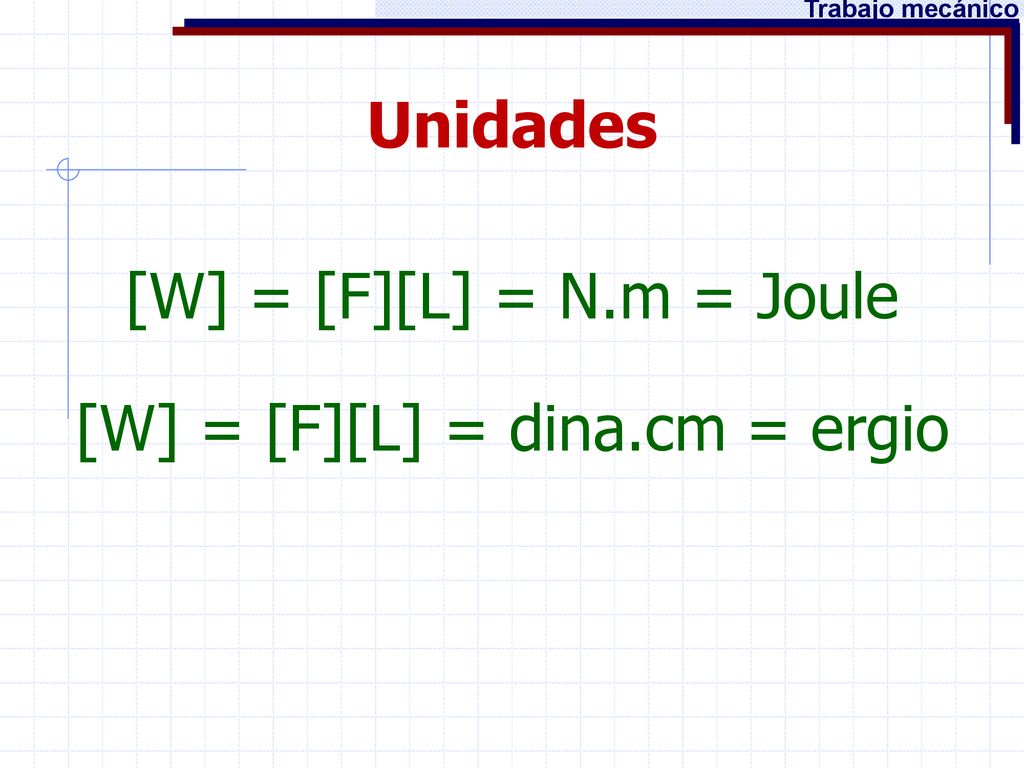 Trabajo mecánico

Unidades

[W] = [F][L] = N.m = Joule

[W] = [F][L] = dina.cm = ergio